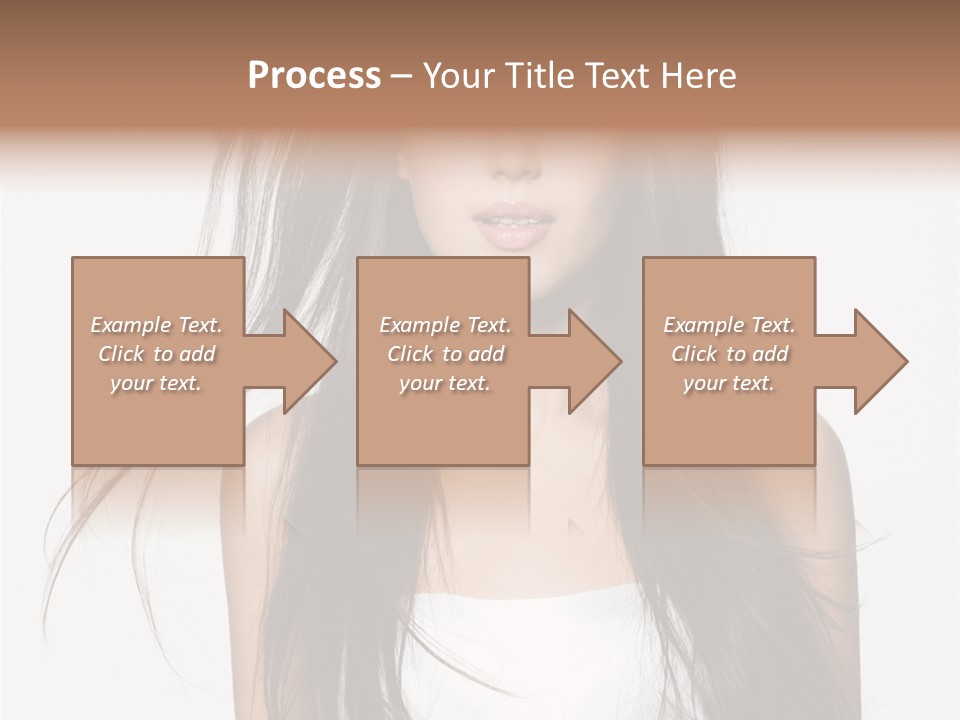 Process – Your Title Text Here

Example Text. Click to add your text.

Example Text. Click to add your text.

Example Text. Click to add your text.